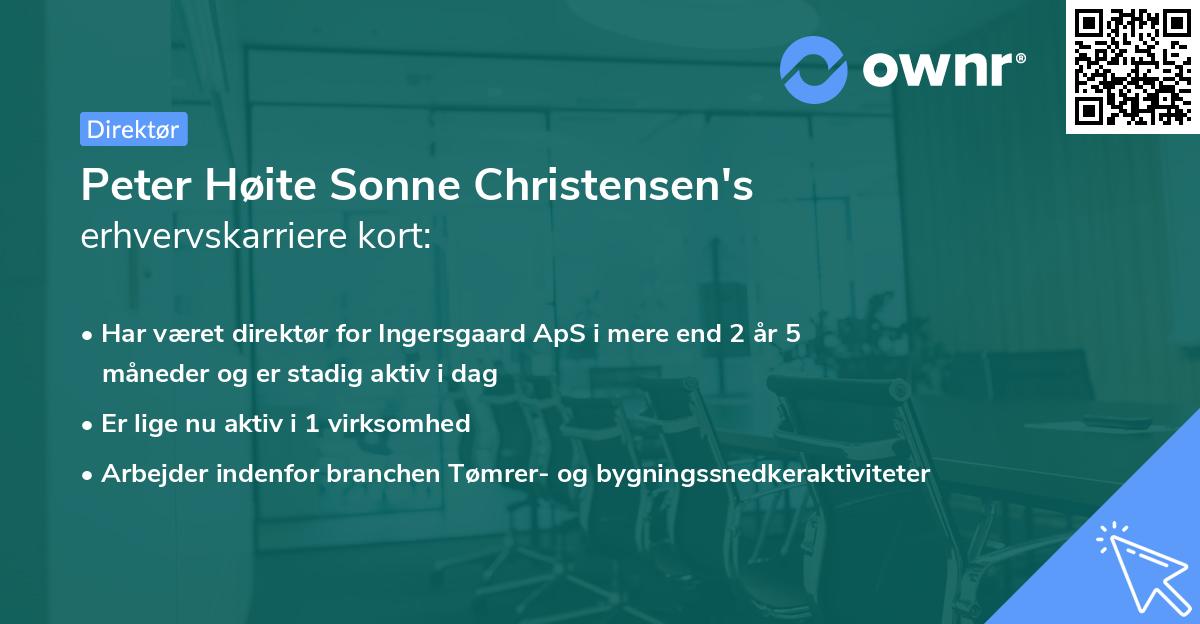 ownr®

Direktør

Peter Høite Sonne Christensen's erhvervskarriere kort:

• Har været direktør for Ingersgaard ApS i mere end 2 år 5 måneder og er stadig aktiv i dag
• Er lige nu aktiv i 1 virksomhed
• Arbejder indenfor branchen Tømrer- og bygningssnedkeraktiviteter